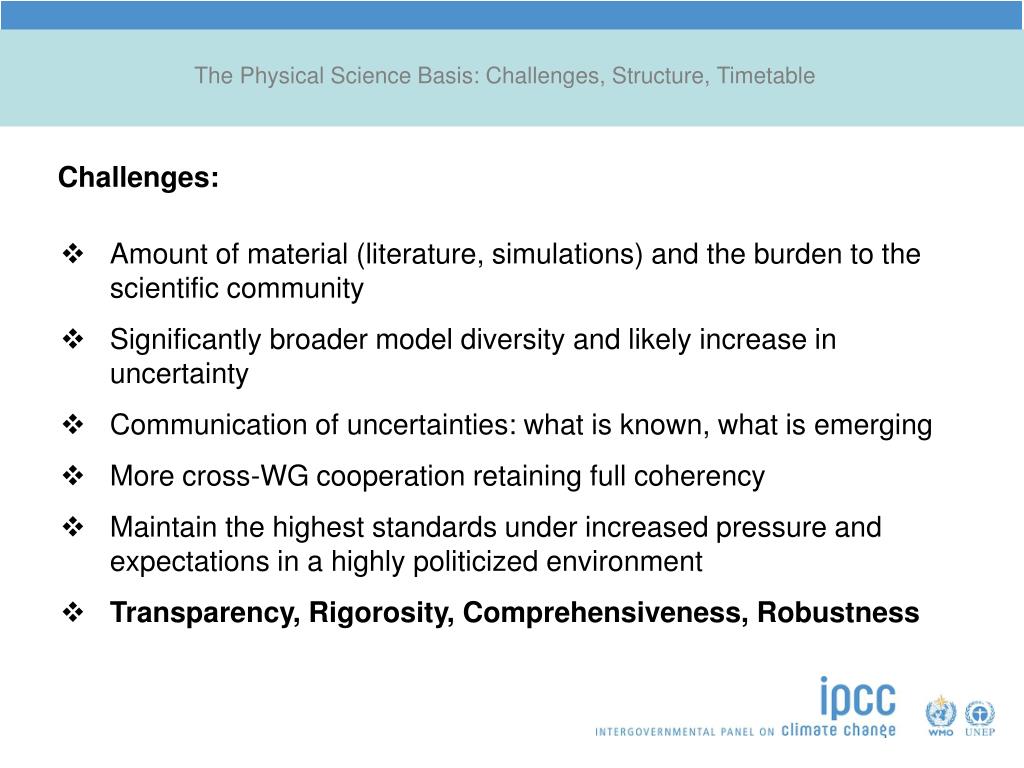 The Physical Science Basis: Challenges, Structure, Timetable

Challenges:

❖ Amount of material (literature, simulations) and the burden to the scientific community

❖ Significantly broader model diversity and likely increase in uncertainty

❖ Communication of uncertainties: what is known, what is emerging

❖ More cross-WG cooperation retaining full coherency

❖ Maintain the highest standards under increased pressure and expectations in a highly politicized environment

❖ Transparency, Rigorosity, Comprehensiveness, Robustness

ipcc
INTERGOVERNMENTAL PANEL ON climate change
WMO UNEP